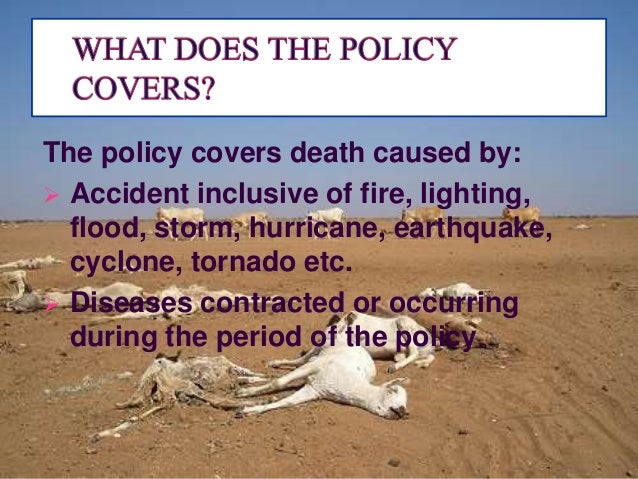 WHAT DOES THE POLICY COVERS?

The policy covers death caused by:

➢ Accident inclusive of fire, lighting, flood, storm, hurricane, earthquake, cyclone, tornado etc.

➢ Diseases contracted or occurring during the period of the policy.